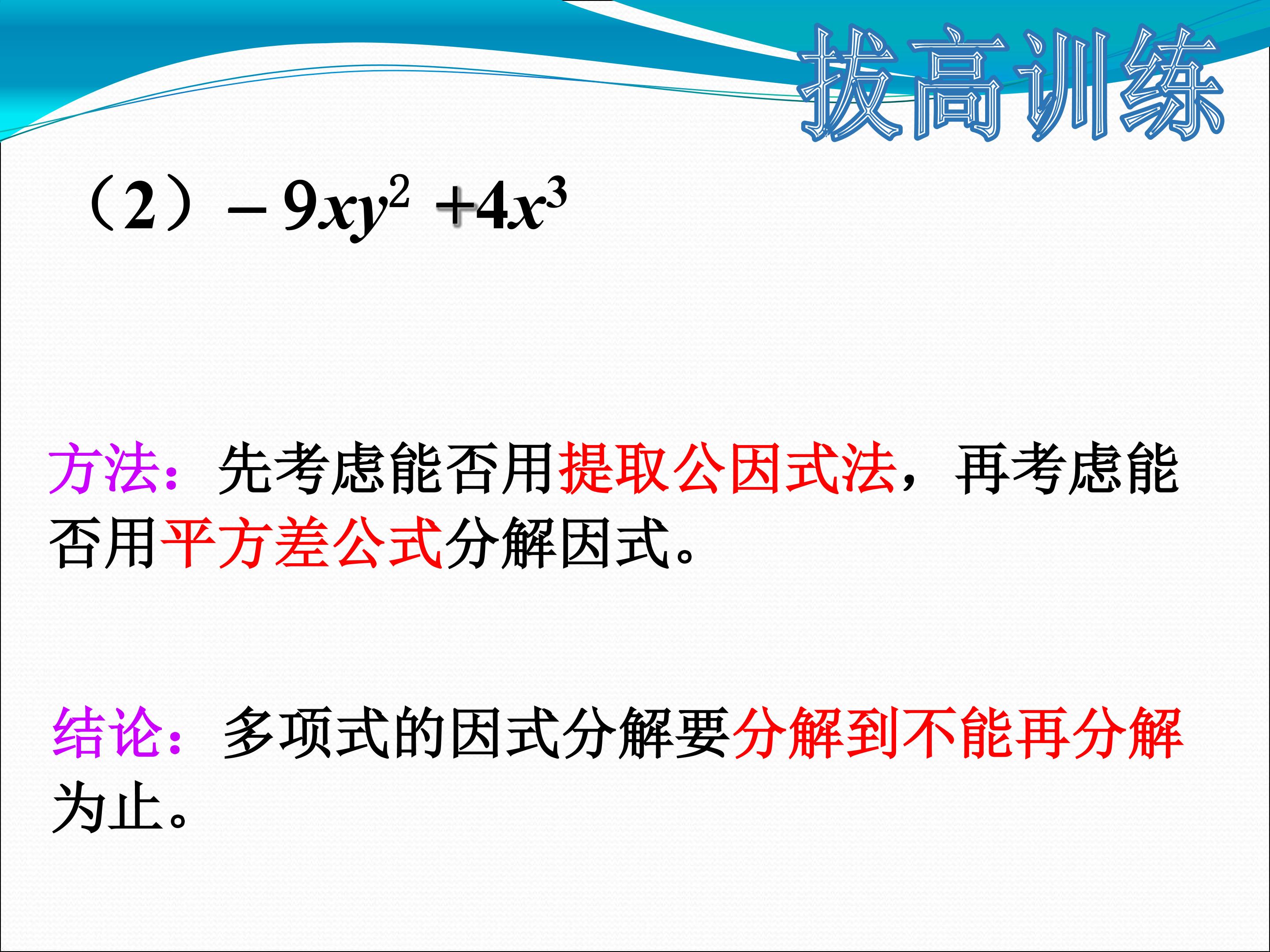 拔高训练

（2）$-9xy^2+4x^3$

方法：先考虑能否用提取公因式法，再考虑能否用平方差公式分解因式。

结论：多项式的因式分解要分解到不能再分解为止。